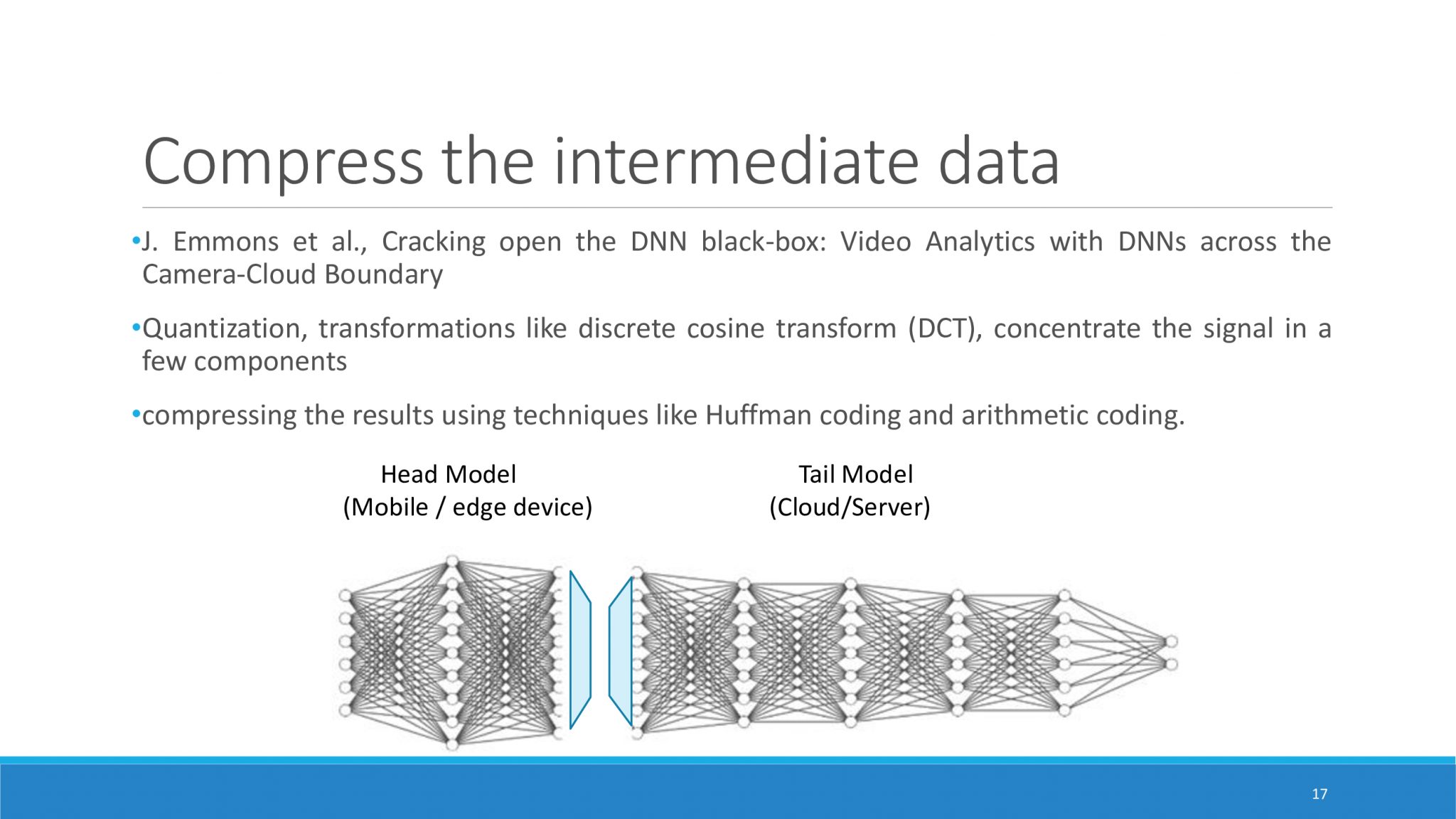 Compress the intermediate data

•J. Emmons et al., Cracking open the DNN black-box: Video Analytics with DNNs across the Camera-Cloud Boundary

•Quantization, transformations like discrete cosine transform (DCT), concentrate the signal in a few components

•compressing the results using techniques like Huffman coding and arithmetic coding.

Head Model
(Mobile / edge device)

Tail Model
(Cloud/Server)

17